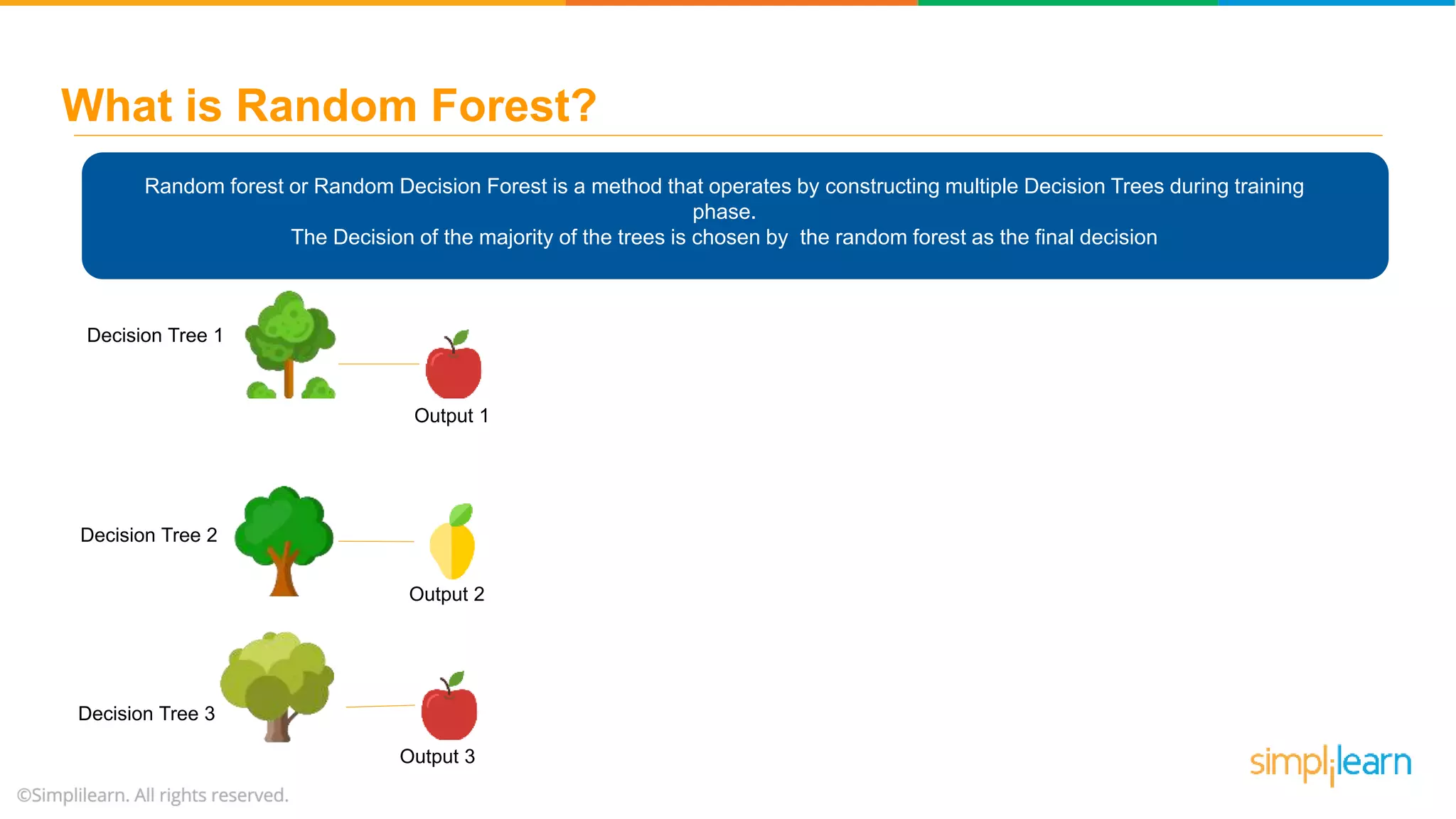 What is Random Forest?

Random forest or Random Decision Forest is a method that operates by constructing multiple Decision Trees during training phase.
The Decision of the majority of the trees is chosen by the random forest as the final decision

Decision Tree 1

Output 1

Decision Tree 2

Output 2

Decision Tree 3

Output 3

©Simplilearn. All rights reserved.

simplilearn